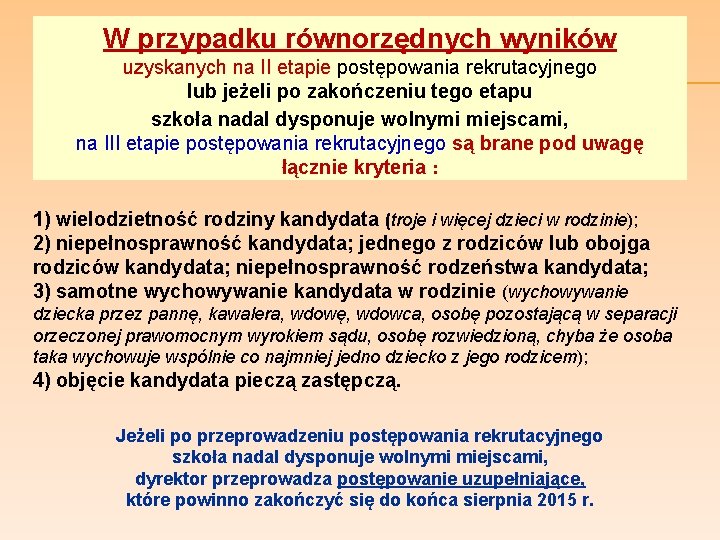 W przypadku równorzędnych wyników uzyskanych na II etapie postępowania rekrutacyjnego lub jeżeli po zakończeniu tego etapu szkoła nadal dysponuje wolnymi miejscami, na III etapie postępowania rekrutacyjnego są brane pod uwagę łącznie kryteria :

1) wielodzietność rodziny kandydata (troje i więcej dzieci w rodzinie);
2) niepełnosprawność kandydata; jednego z rodziców lub obojga rodziców kandydata; niepełnosprawność rodzeństwa kandydata;
3) samotne wychowywanie kandydata w rodzinie (wychowywanie dziecka przez pannę, kawalera, wdowę, wdowca, osobę pozostającą w separacji orzeczonej prawomocnym wyrokiem sądu, osobę rozwiedzioną, chyba że osoba taka wychowuje wspólnie co najmniej jedno dziecko z jego rodzicem);
4) objęcie kandydata pieczą zastępczą.

Jeżeli po przeprowadzeniu postępowania rekrutacyjnego szkoła nadal dysponuje wolnymi miejscami, dyrektor przeprowadza postępowanie uzupełniające, które powinno zakończyć się do końca sierpnia 2015 r.